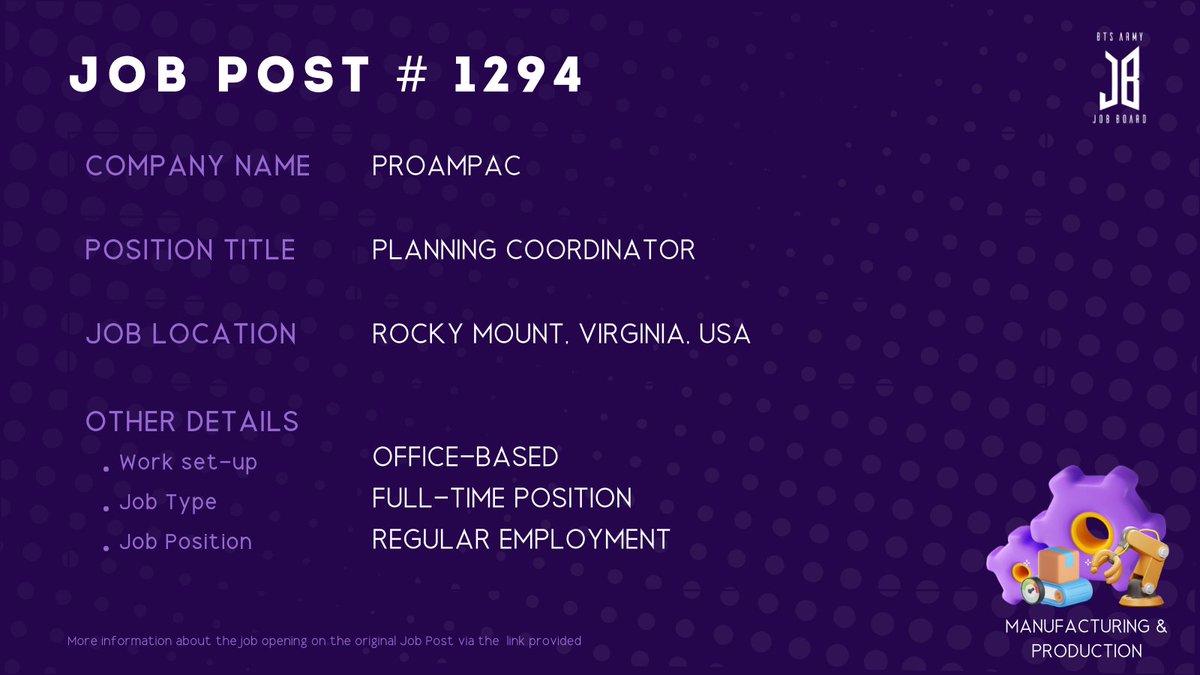 JOB POST # 1294

BTS ARMY
JB
JOB BOARD

COMPANY NAME
PROAMPAC

POSITION TITLE
PLANNING COORDINATOR

JOB LOCATION
ROCKY MOUNT, VIRGINIA, USA

OTHER DETAILS
• Work set-up
OFFICE-BASED
• Job Type
FULL-TIME POSITION
• Job Position
REGULAR EMPLOYMENT

More information about the job opening on the original Job Post via the link provided

MANUFACTURING & PRODUCTION